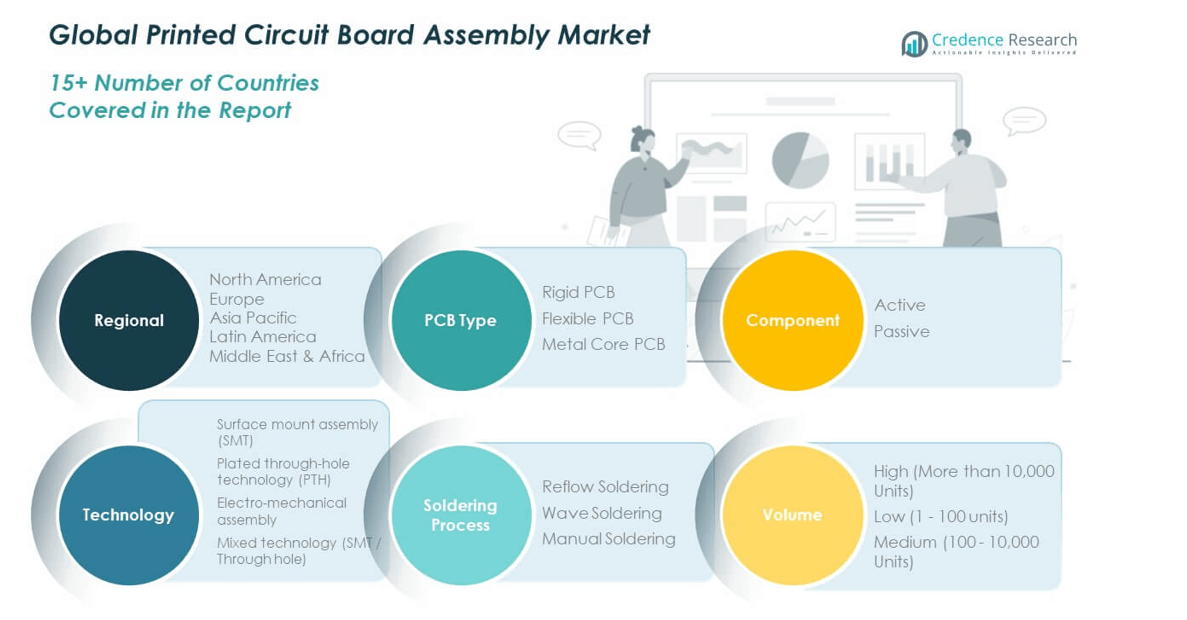 Global Printed Circuit Board Assembly Market

Credence Research
Actionable Insights Delivered

15+ Number of Countries Covered in the Report

Regional
North America
Europe
Asia Pacific
Latin America
Middle East & Africa

PCB Type
Rigid PCB
Flexible PCB
Metal Core PCB

Component
Active
Passive

Technology
Surface mount assembly (SMT)
Plated through-hole technology (PTH)
Electro-mechanical assembly
Mixed technology (SMT / Through hole)

Soldering Process
Reflow Soldering
Wave Soldering
Manual Soldering

Volume
High (More than 10,000 Units)
Low (1 - 100 units)
Medium (100 - 10,000 Units)